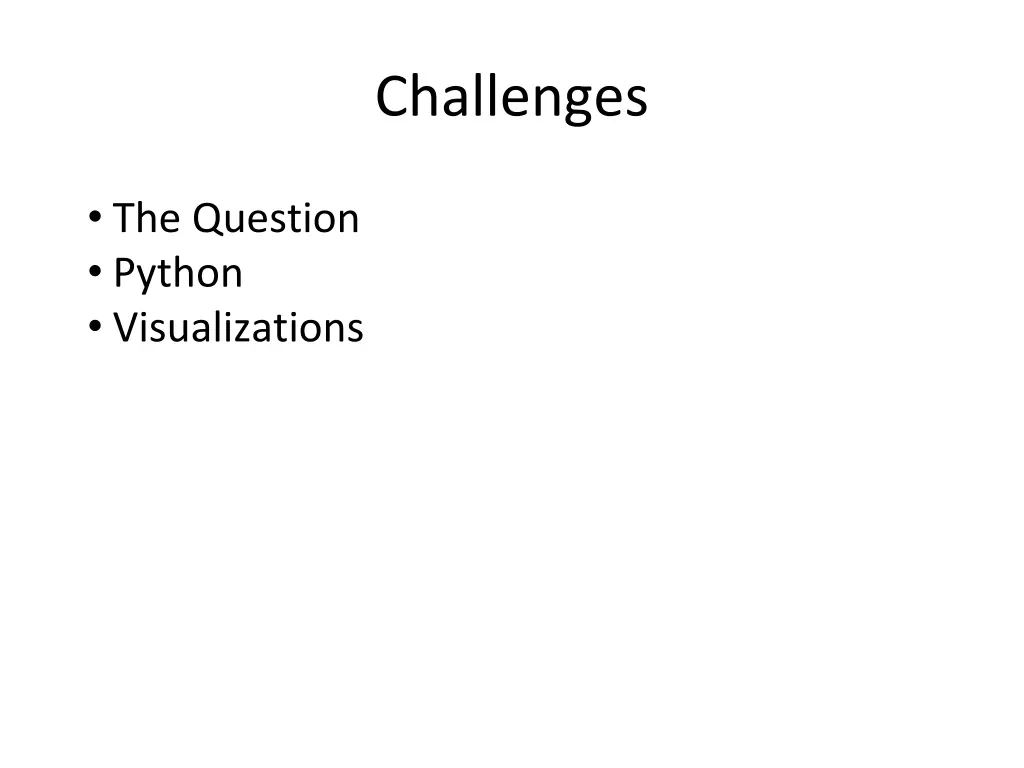 Challenges

• The Question
• Python
• Visualizations